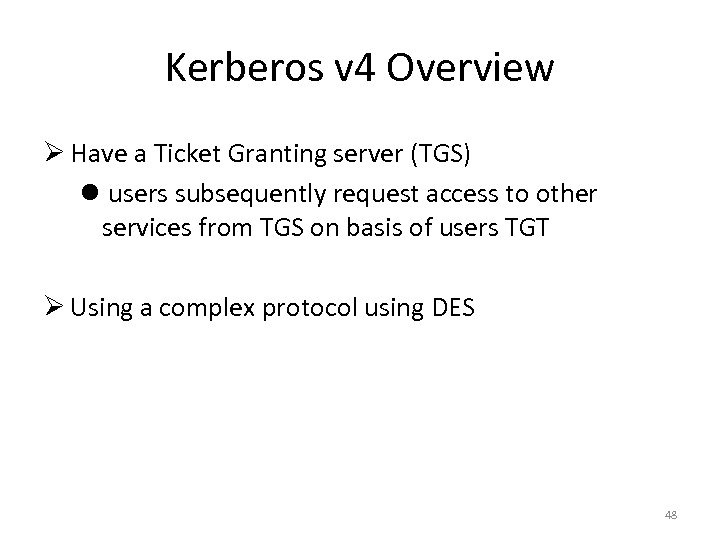 Kerberos v4 Overview

➢ Have a Ticket Granting server (TGS)

● users subsequently request access to other services from TGS on basis of users TGT

➢ Using a complex protocol using DES

48